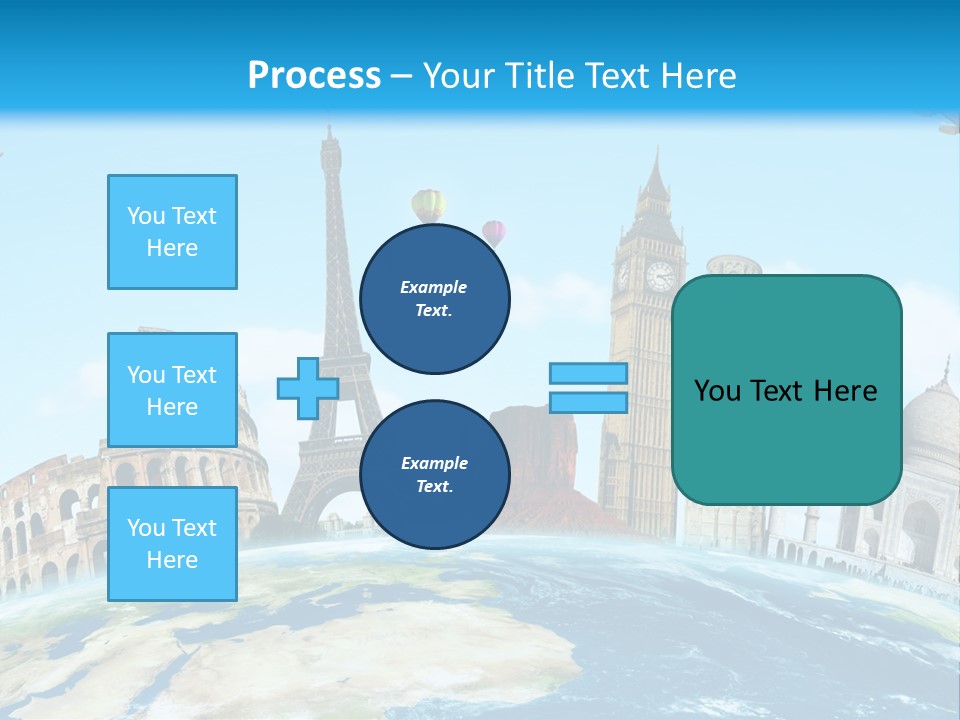 Process – Your Title Text Here

You Text Here

You Text Here

You Text Here

Example Text.

Example Text.

You Text Here